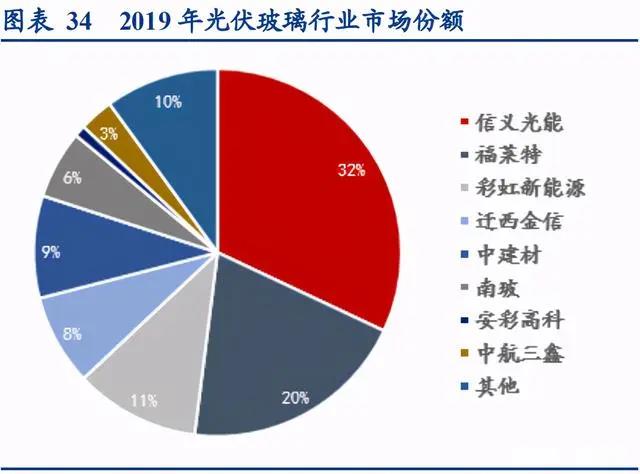 图表 34 2019 年光伏玻璃行业市场份额

10%
3%
6%
9%
8%
11%
20%
32%

信义光能
福莱特
彩虹新能源
迁西金信
中建材
南玻
安彩高科
中航三鑫
其他